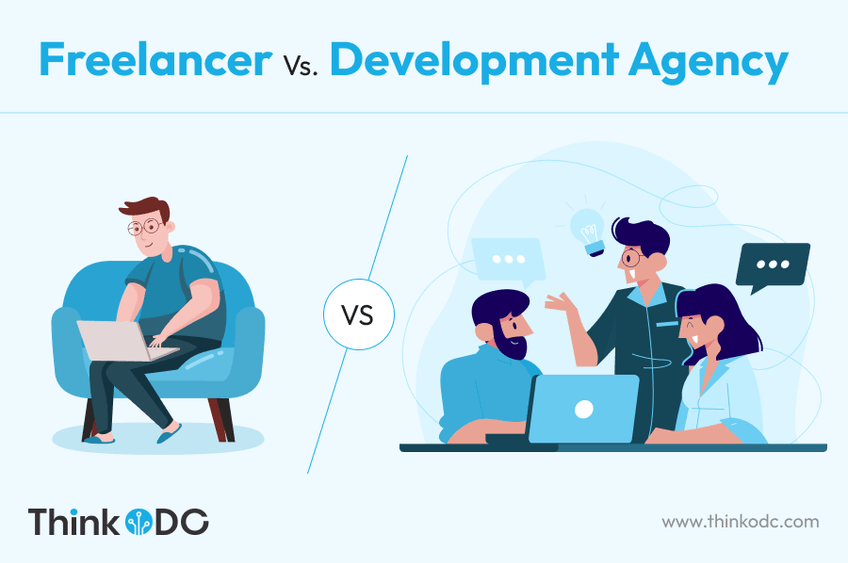 Freelancer Vs. Development Agency

VS

ThinkODC

www.thinkodc.com